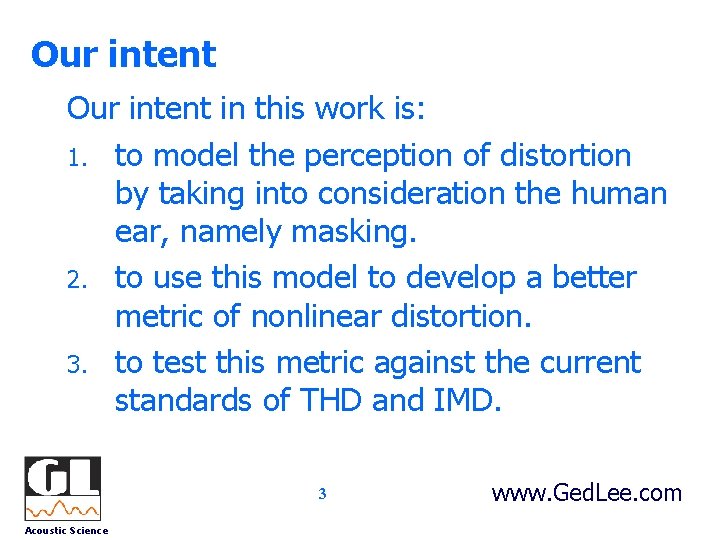 Our intent

Our intent in this work is:

1. to model the perception of distortion by taking into consideration the human ear, namely masking.
2. to use this model to develop a better metric of nonlinear distortion.
3. to test this metric against the current standards of THD and IMD.

GL
Acoustic Science

3

www.GedLee.com